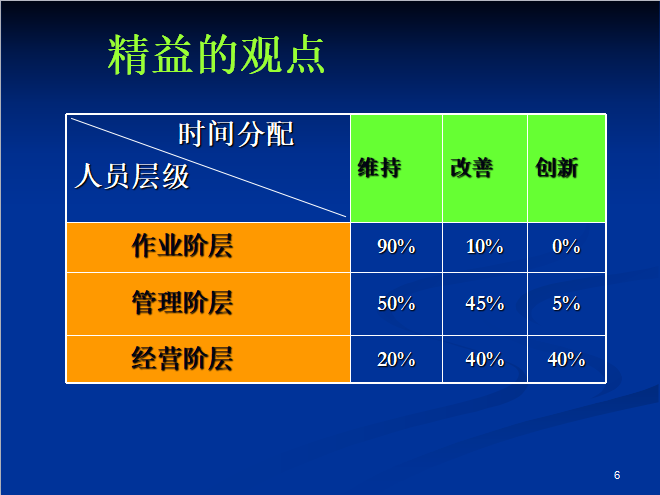 精益的观点

| 时间分配 人员层级 | 维持 | 改善 | 创新 |
|---|---|---|---|
| 作业阶层 | 90% | 10% | 0% |
| 管理阶层 | 50% | 45% | 5% |
| 经营阶层 | 20% | 40% | 40% |

6